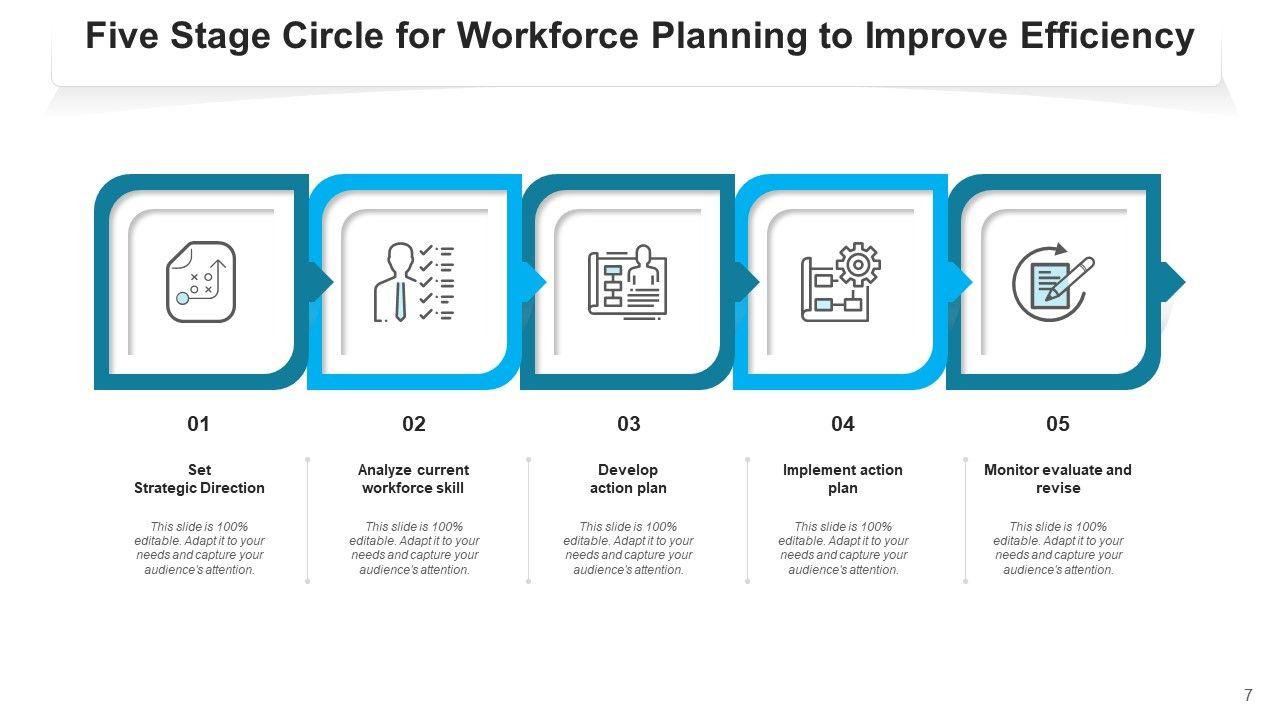 Five Stage Circle for Workforce Planning to Improve Efficiency

01

Set Strategic Direction

This slide is 100% editable. Adapt it to your needs and capture your audience's attention.

02

Analyze current workforce skill

This slide is 100% editable. Adapt it to your needs and capture your audience's attention.

03

Develop action plan

This slide is 100% editable. Adapt it to your needs and capture your audience's attention.

04

Implement action plan

This slide is 100% editable. Adapt it to your needs and capture your audience's attention.

05

Monitor evaluate and revise

This slide is 100% editable. Adapt it to your needs and capture your audience's attention.

7